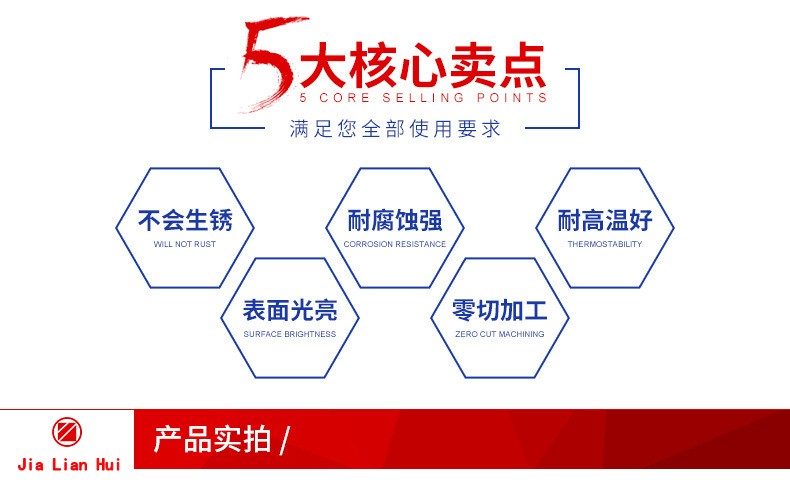 5大核心卖点
5 CORE SELLING POINTS
满足您全部使用要求

不会生锈
WILL NOT RUST

耐腐蚀强
CORROSION RESISTANCE

耐高温好
THERMOSTABILITY

表面光亮
SURFACE BRIGHTNESS

零切加工
ZERO CUT MACHINING

Jia Lian Hui
产品实拍 /